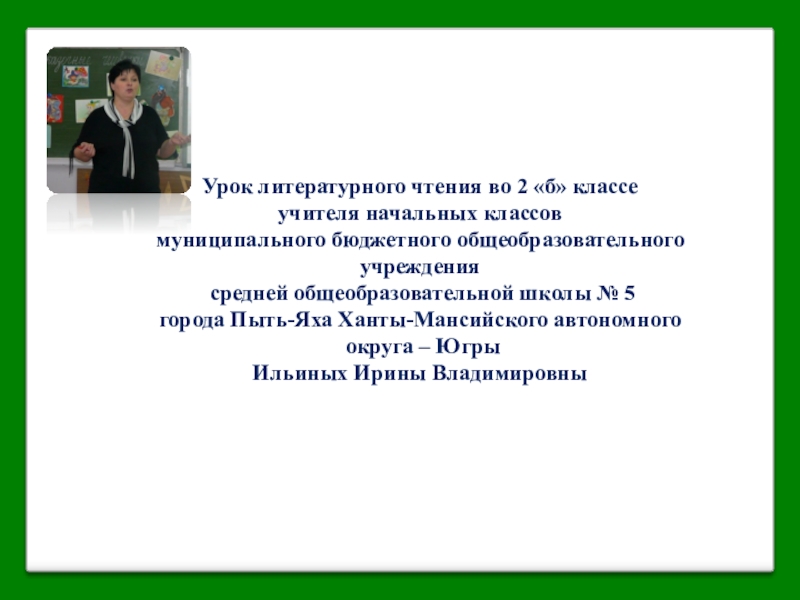 Урок литературного чтения во 2 «б» классе
учителя начальных классов
муниципального бюджетного общеобразовательного учреждения
средней общеобразовательной школы № 5
города Пыть-Яха Ханты-Мансийского автономного округа – Югры
Ильиных Ирины Владимировны